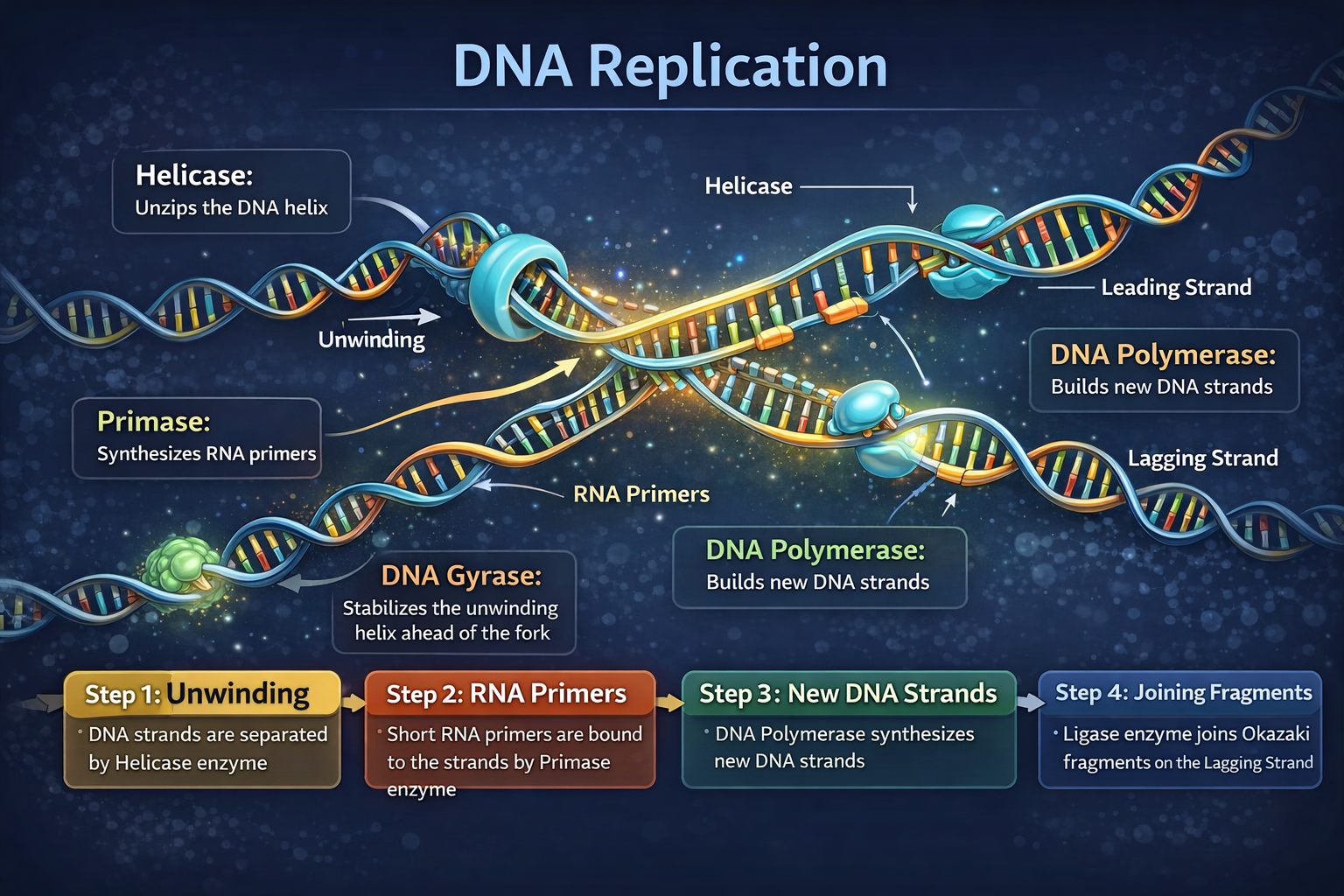 DNA Replication

Helicase:
Unzips the DNA helix

Helicase

Leading Strand

Unwinding

DNA Polymerase:
Builds new DNA strands

Primase:
Synthesizes RNA primers

Lagging Strand

RNA Primers

DNA Polymerase:
Builds new DNA strands

DNA Gyrase:
Stabilizes the unwinding helix ahead of the fork

Step 1: Unwinding
• DNA strands are separated by Helicase enzyme

Step 2: RNA Primers
• Short RNA primers are bound to the strands by Primase enzyme

Step 3: New DNA Strands
• DNA Polymerase synthesizes new DNA strands

Step 4: Joining Fragments
• Ligase enzyme joins Okazaki fragments on the Lagging Strand